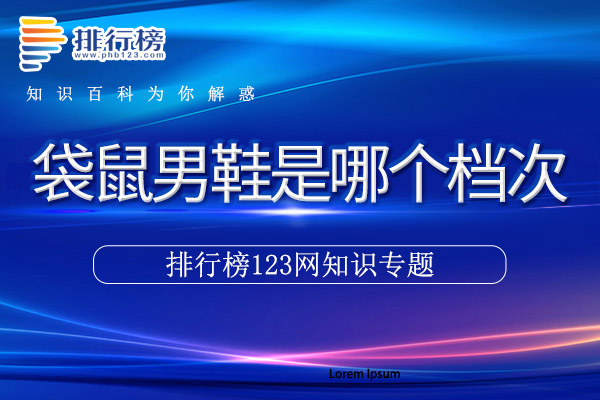 排行榜
www.phb123.com

知识百科为你解惑

袋鼠男鞋是哪个档次

排行榜123网知识专题

Lorem Ipsum